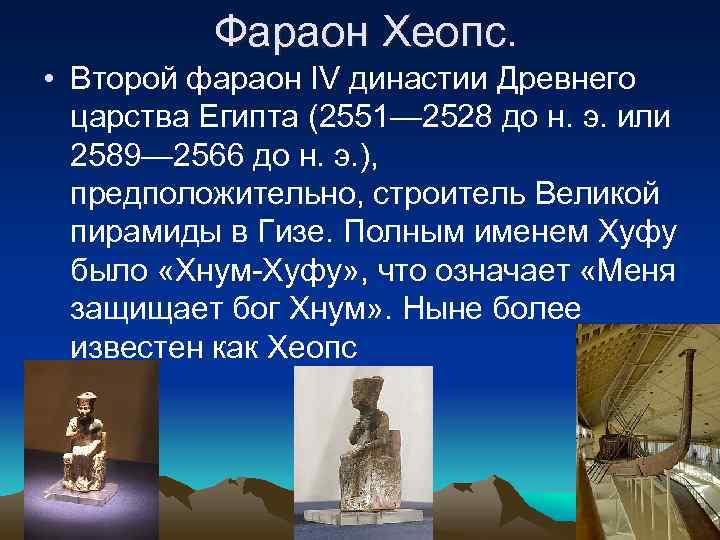 Фараон Хеопс.

• Второй фараон IV династии Древнего царства Египта (2551—2528 до н. э. или 2589—2566 до н. э.), предположительно, строитель Великой пирамиды в Гизе. Полным именем Хуфу было «Хнум-Хуфу», что означает «Меня защищает бог Хнум». Ныне более известен как Хеопс